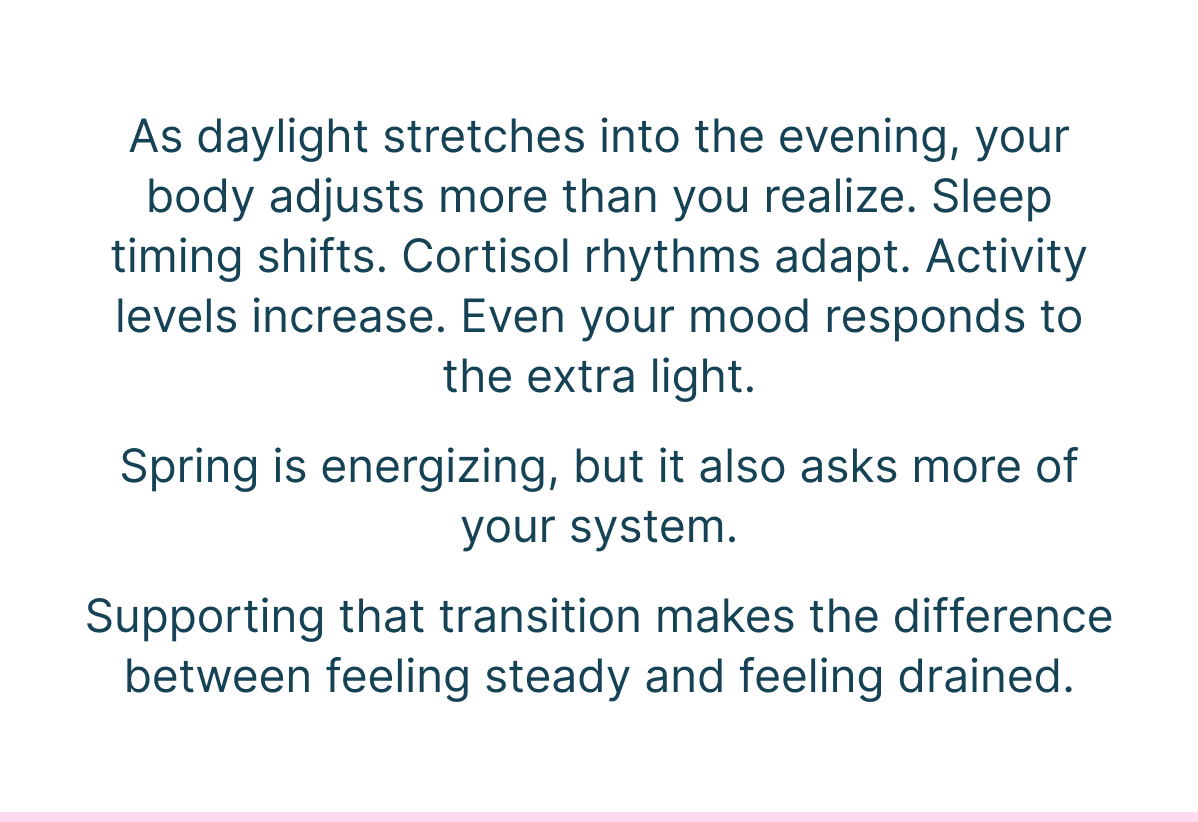 As daylight stretches into the evening, your body adjusts more than you realize. Sleep timing shifts. Cortisol rhythms adapt. Activity levels increase. Even your mood responds to the extra light.

Spring is energizing, but it also asks more of your system.

Supporting that transition makes the difference between feeling steady and feeling drained.